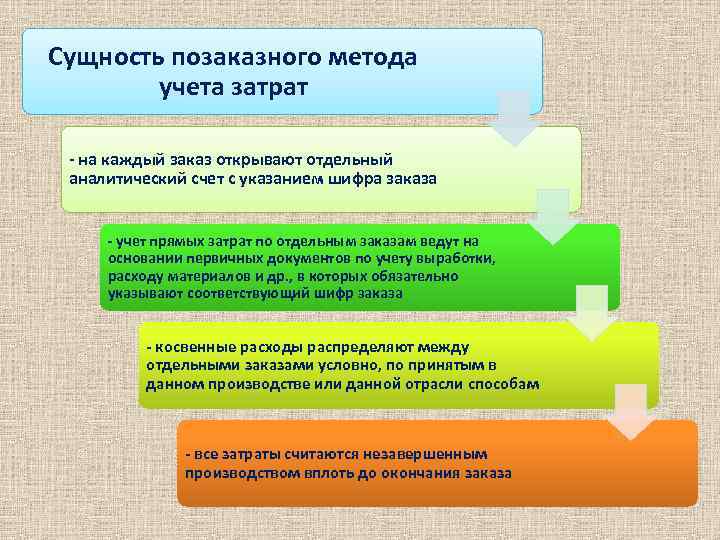 Сущность позаказного метода учета затрат

- на каждый заказ открывают отдельный аналитический счет с указанием шифра заказа

- учет прямых затрат по отдельным заказам ведут на основании первичных документов по учету выработки, расходу материалов и др., в которых обязательно указывают соответствующий шифр заказа

- косвенные расходы распределяют между отдельными заказами условно, по принятым в данном производстве или данной отрасли способам

- все затраты считаются незавершенным производством вплоть до окончания заказа